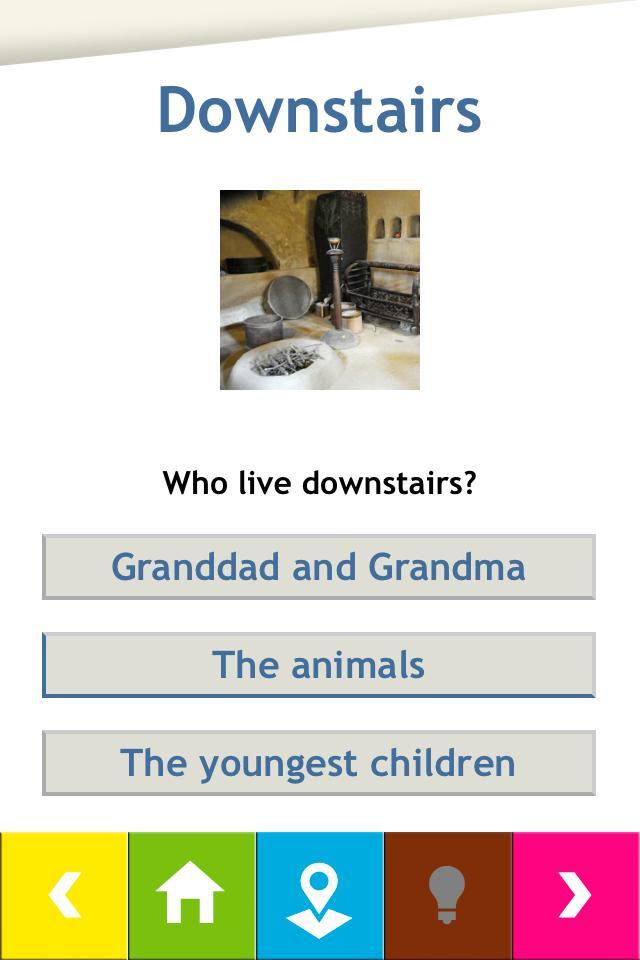 Downstairs

Who live downstairs?

Granddad and Grandma

The animals

The youngest children